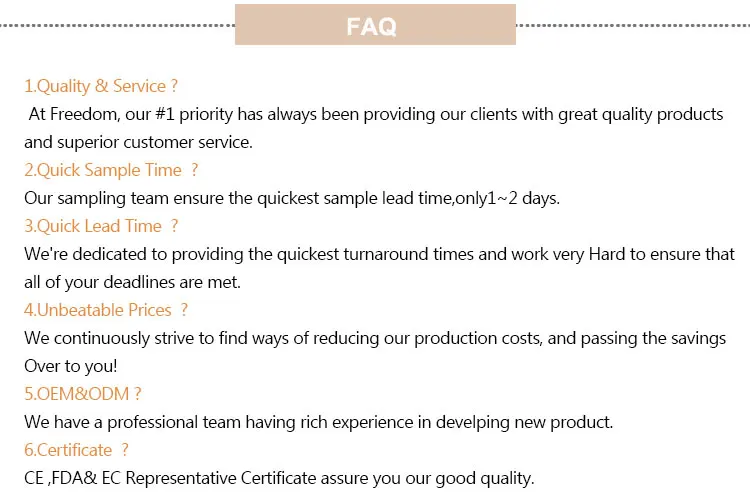 FAQ

1.Quality & Service ?
At Freedom, our #1 priority has always been providing our clients with great quality products and superior customer service.
2.Quick Sample Time ?
Our sampling team ensure the quickest sample lead time,only1~2 days.
3.Quick Lead Time ?
We're dedicated to providing the quickest turnaround times and work very Hard to ensure that all of your deadlines are met.
4.Unbeatable Prices ?
We continuously strive to find ways of reducing our production costs, and passing the savings Over to you!
5.OEM&ODM ?
We have a professional team having rich experience in develping new product.
6.Certificate ?
CE ,FDA& EC Representative Certificate assure you our good quality.